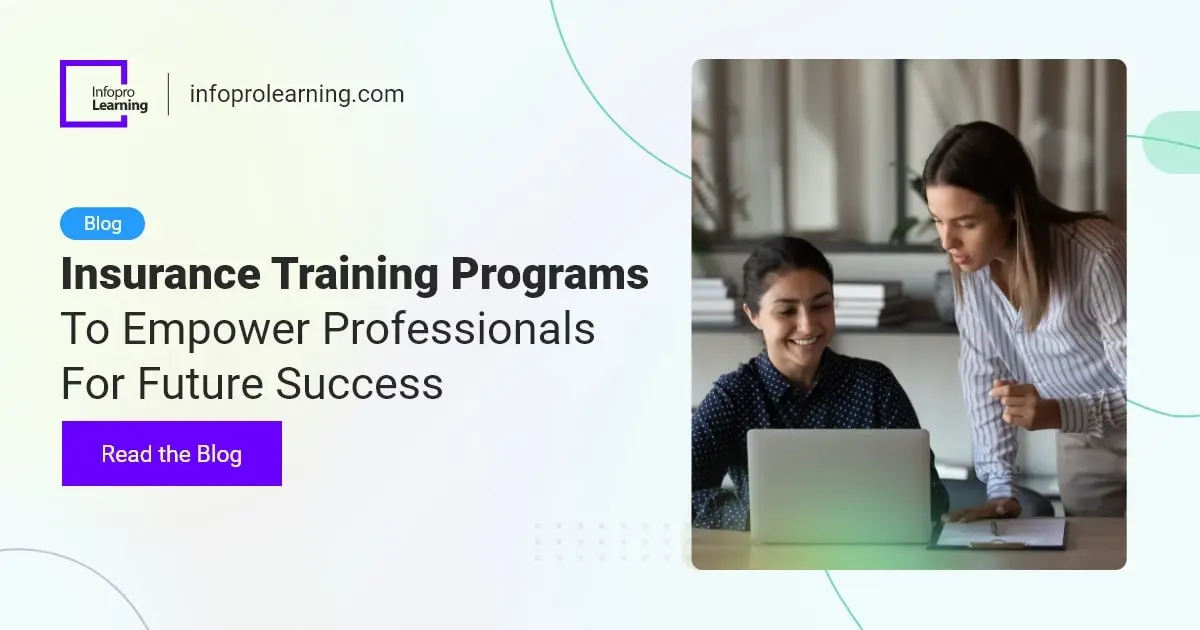 Infopro Learning

infoprolearning.com

Blog

Insurance Training Programs To Empower Professionals For Future Success

Read the Blog